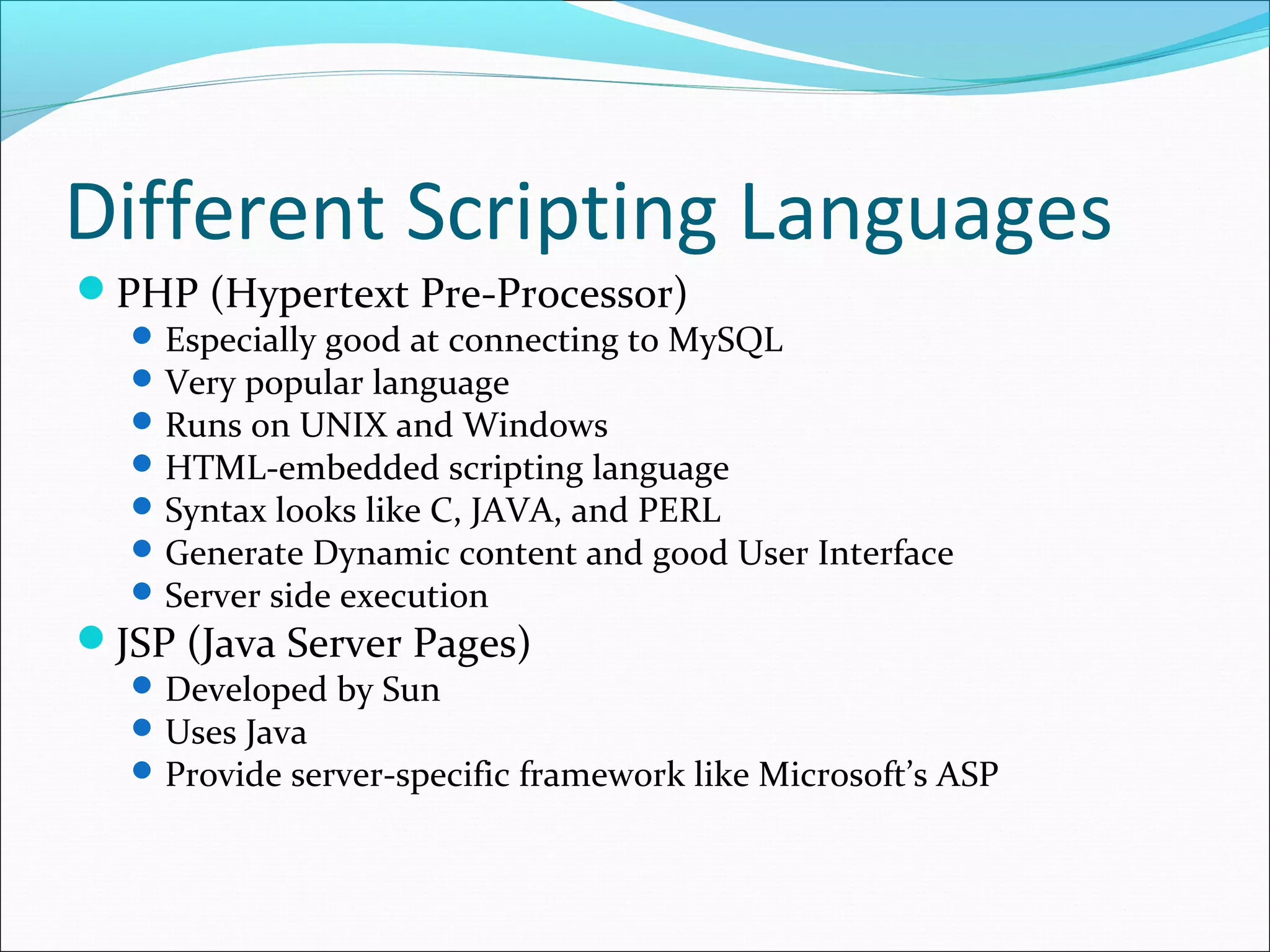 Different Scripting Languages

- PHP (Hypertext Pre-Processor)
  - Especially good at connecting to MySQL
  - Very popular language
  - Runs on UNIX and Windows
  - HTML-embedded scripting language
  - Syntax looks like C, JAVA, and PERL
  - Generate Dynamic content and good User Interface
  - Server side execution
- JSP (Java Server Pages)
  - Developed by Sun
  - Uses Java
  - Provide server-specific framework like Microsoft's ASP